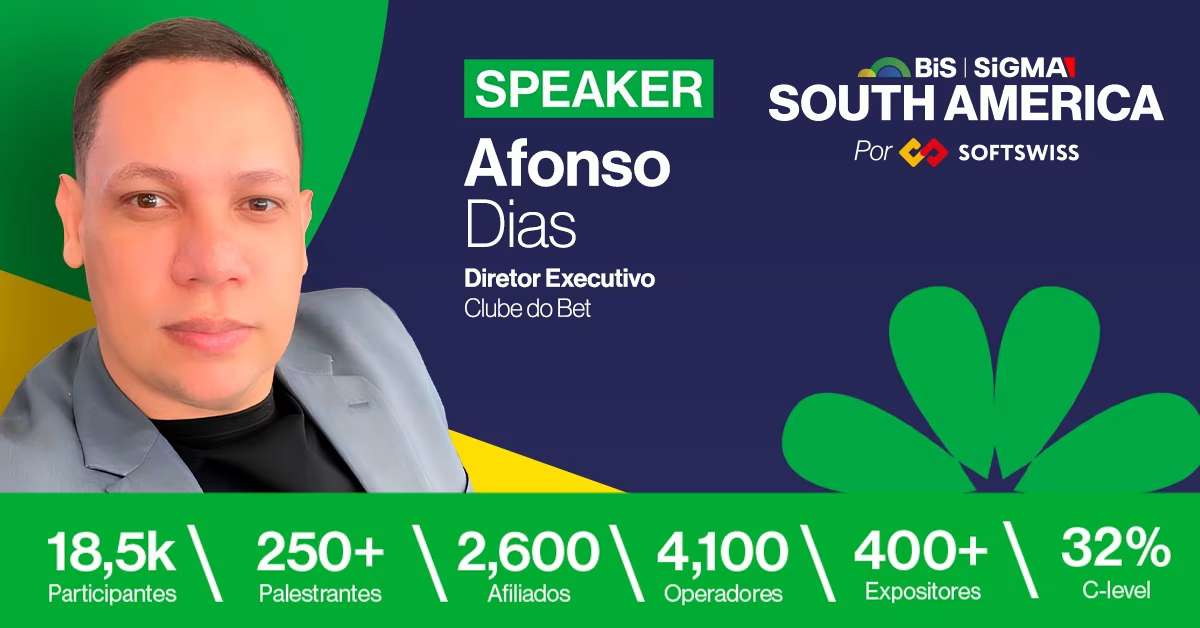 SPEAKER
Afonso
Dias
Diretor Executivo
Clube do Bet

BiS | SiGMA
SOUTH AMERICA
Por SOFTSWISS

18,5k Participantes \ 250+ Palestrantes \ 2,600 Afiliados \ 4,100 Operadores \ 400+ Expositores \ 32% C-level